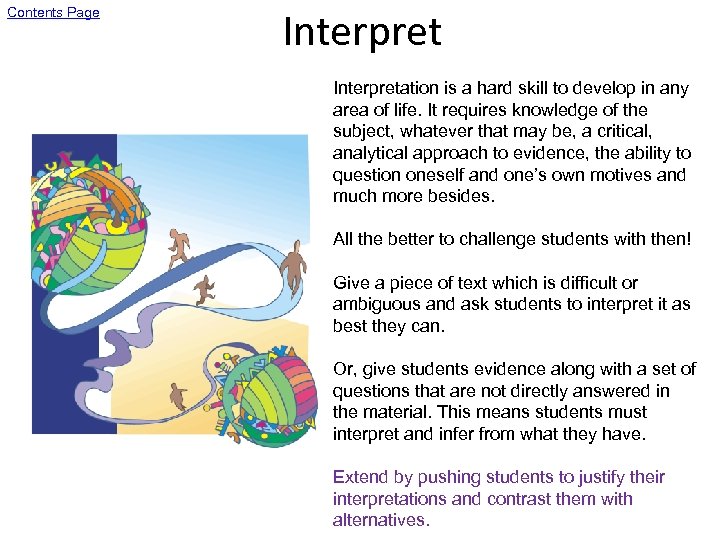 Contents Page

Interpret

Interpretation is a hard skill to develop in any area of life. It requires knowledge of the subject, whatever that may be, a critical, analytical approach to evidence, the ability to question oneself and one's own motives and much more besides.

All the better to challenge students with then!

Give a piece of text which is difficult or ambiguous and ask students to interpret it as best they can.

Or, give students evidence along with a set of questions that are not directly answered in the material. This means students must interpret and infer from what they have.

Extend by pushing students to justify their interpretations and contrast them with alternatives.